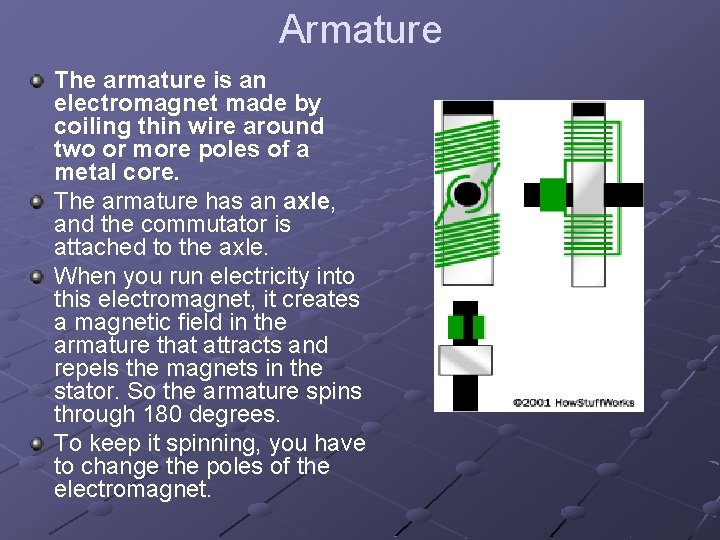 Armature

The armature is an electromagnet made by coiling thin wire around two or more poles of a metal core.

The armature has an axle, and the commutator is attached to the axle.

When you run electricity into this electromagnet, it creates a magnetic field in the armature that attracts and repels the magnets in the stator. So the armature spins through 180 degrees.

To keep it spinning, you have to change the poles of the electromagnet.

©2001 HowStuffWorks